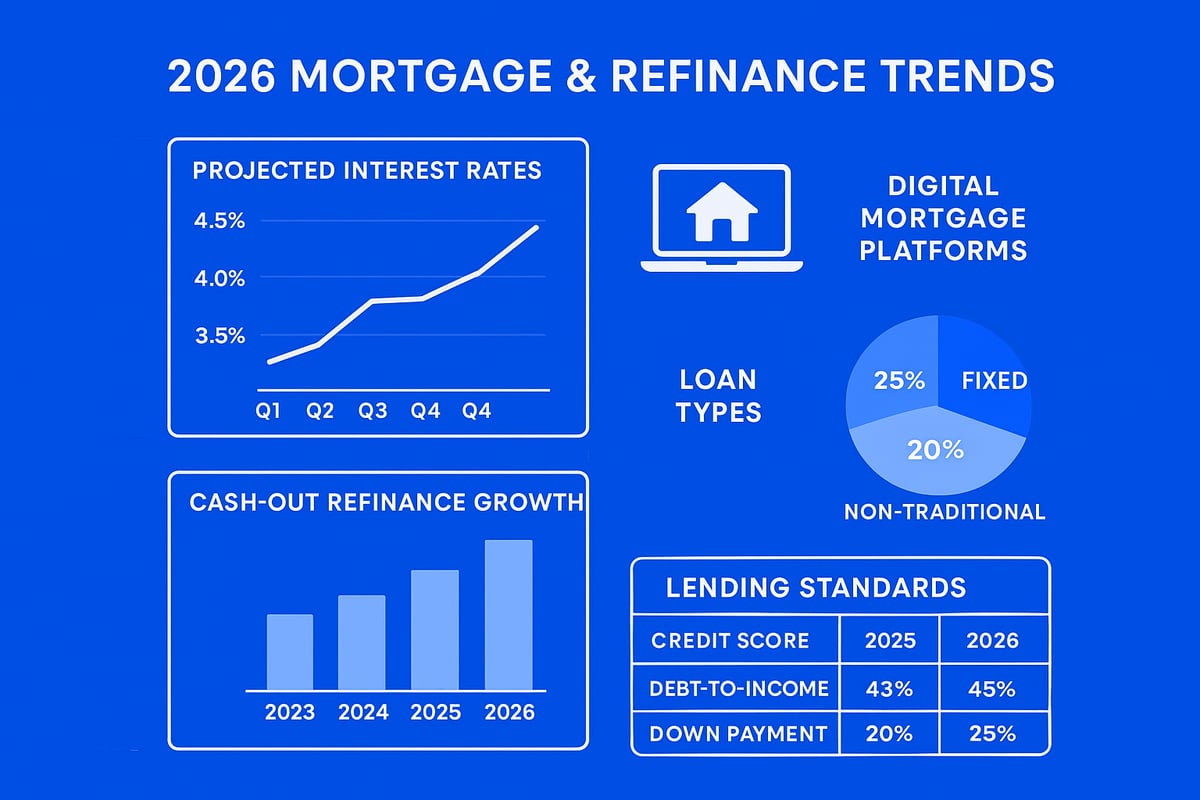 2026 MORTGAGE & REFINANCE TRENDS

PROJECTED INTEREST RATES

4.5%
4.0%
3.5%

Q1 Q2 Q3 Q4 Q4

DIGITAL MORTGAGE PLATFORMS

LOAN TYPES

25% FIXED
20%
NON-TRADITIONAL

CASH-OUT REFINANCE GROWTH

2023 2024 2025 2026

LENDING STANDARDS

| CREDIT SCORE | 2025 | 2026 |
|---|---|---|
| DEBT-TO-INCOME | 43% | 45% |
| DOWN PAYMENT | 20% | 25% |